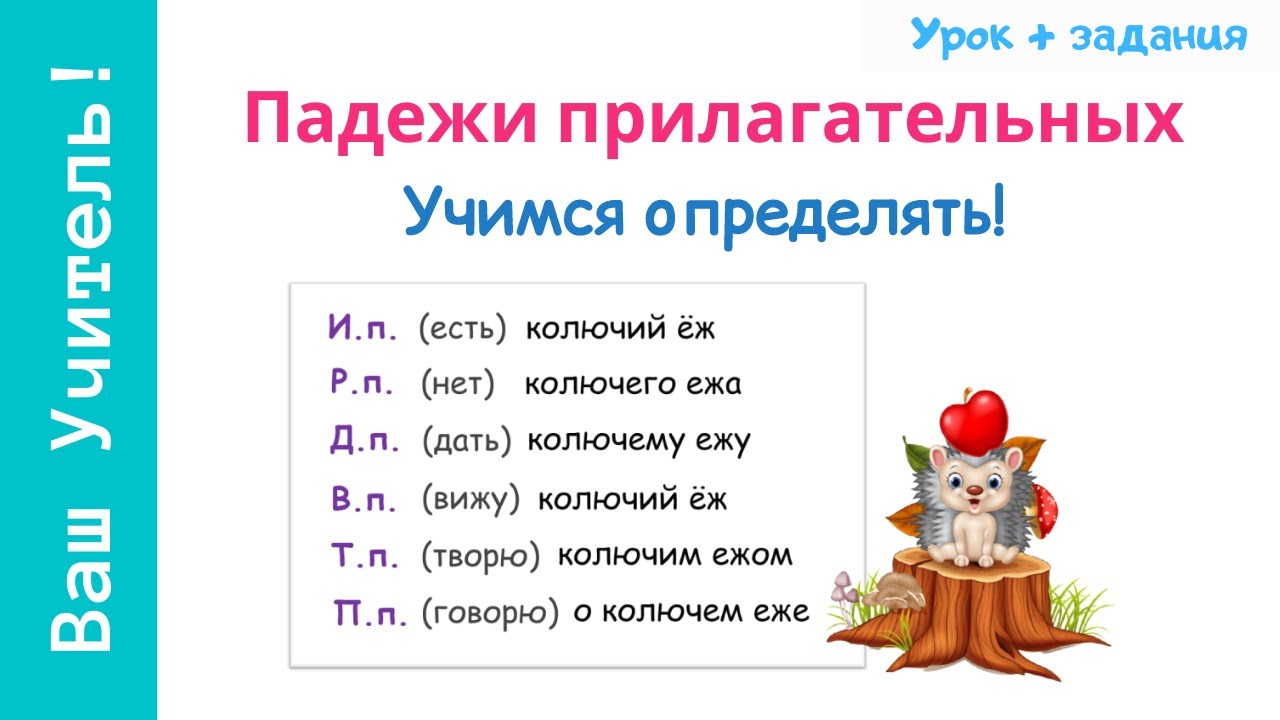 Ваш Учитель!

Урок + задания

Падежи прилагательных

Учимся определять!

И.п. (есть) колючий ёж
Р.п. (нет) колючего ежа
Д.п. (дать) колючему ежу
В.п. (вижу) колючий ёж
Т.п. (творю) колючим ежом
П.п. (говорю) о колючем еже